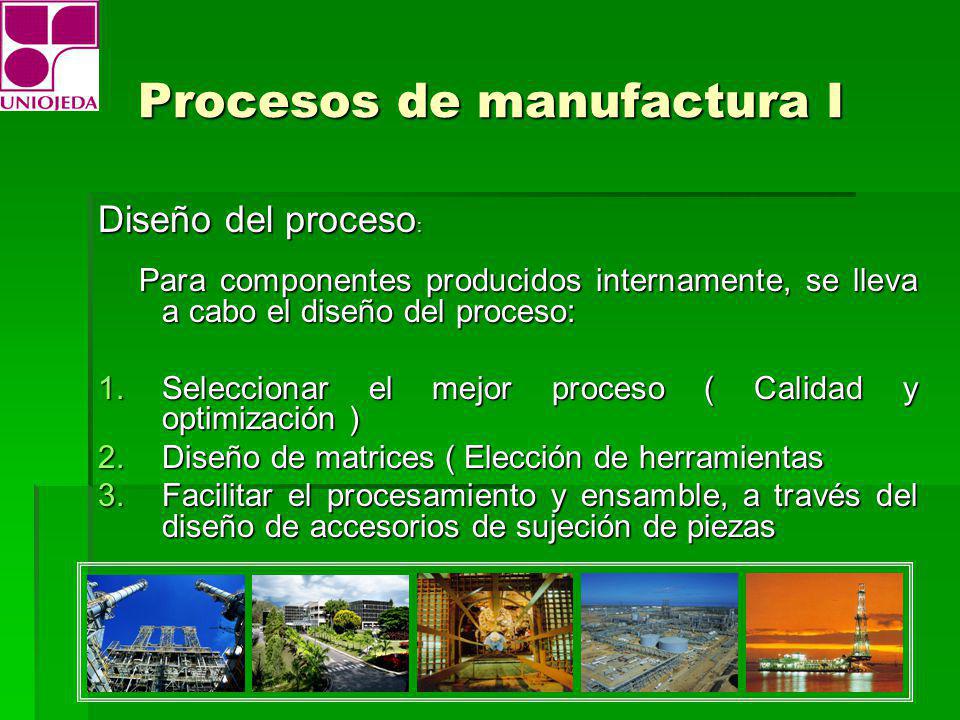 UNIOJEDA

Procesos de manufactura I

Diseño del proceso:

Para componentes producidos internamente, se lleva a cabo el diseño del proceso:

1. Seleccionar el mejor proceso ( Calidad y optimización )
2. Diseño de matrices ( Elección de herramientas
3. Facilitar el procesamiento y ensamble, a través del diseño de accesorios de sujeción de piezas